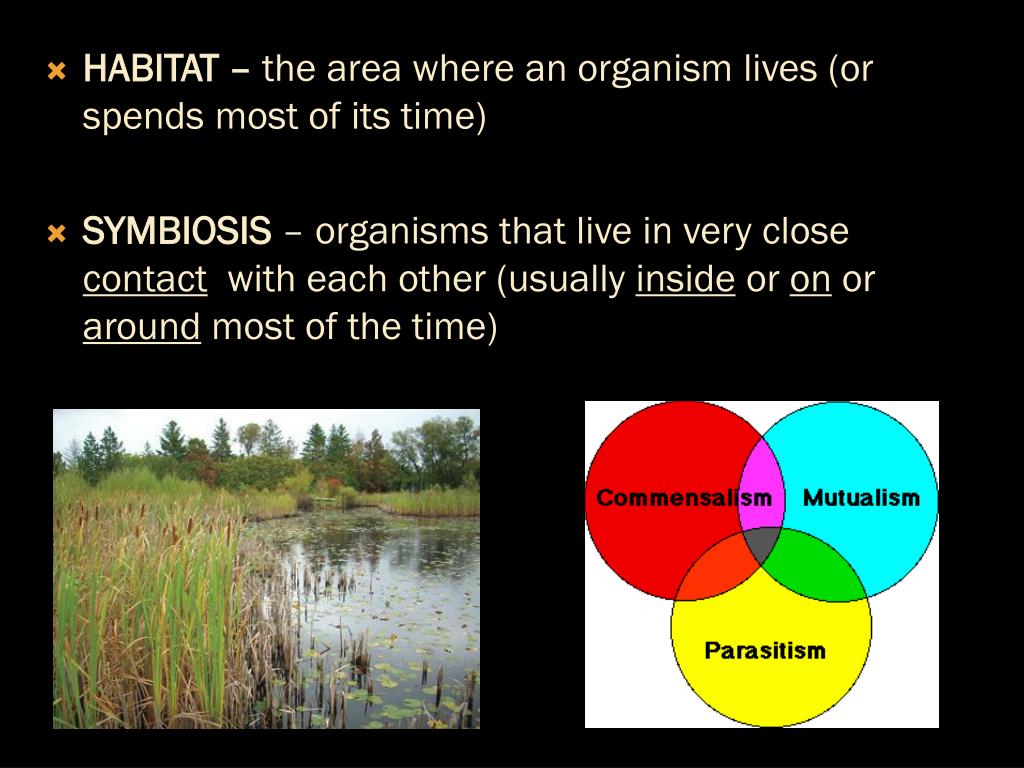 HABITAT – the area where an organism lives (or spends most of its time)

SYMBIOSIS – organisms that live in very close contact with each other (usually inside or on or around most of the time)

Commensalism

Mutualism

Parasitism